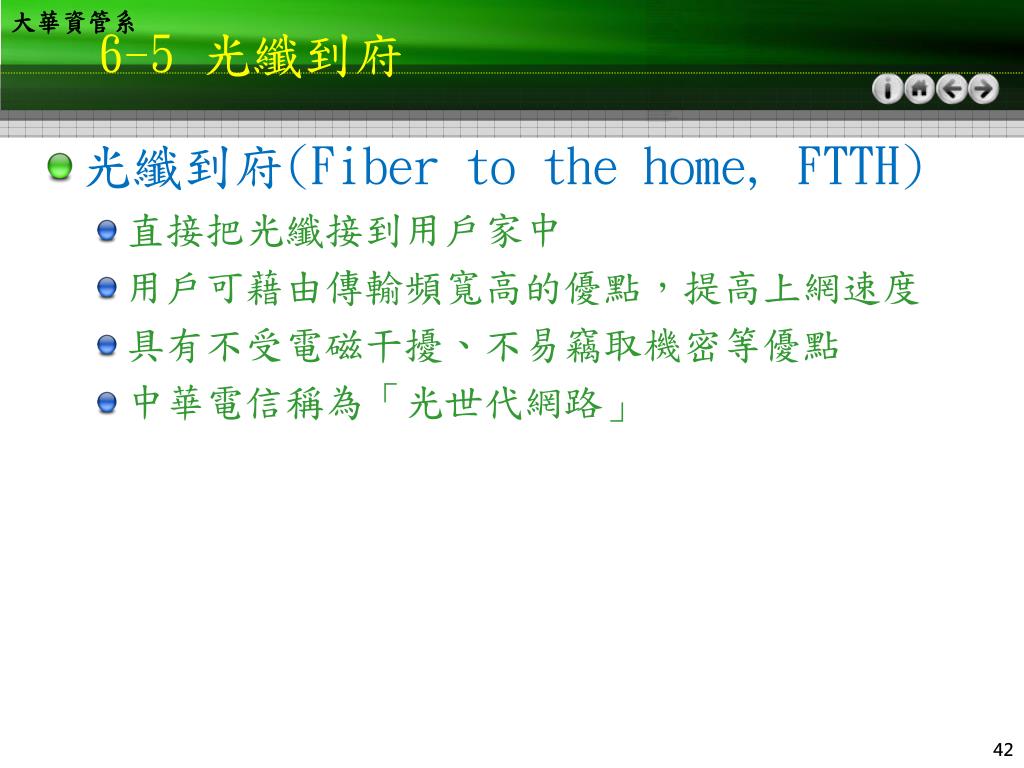 大華資管系

6-5 光纖到府

光纖到府(Fiber to the home, FTTH)

直接把光纖接到用戶家中

用戶可藉由傳輸頻寬高的優點，提高上網速度

具有不受電磁干擾、不易竊取機密等優點

中華電信稱為「光世代網路」

42